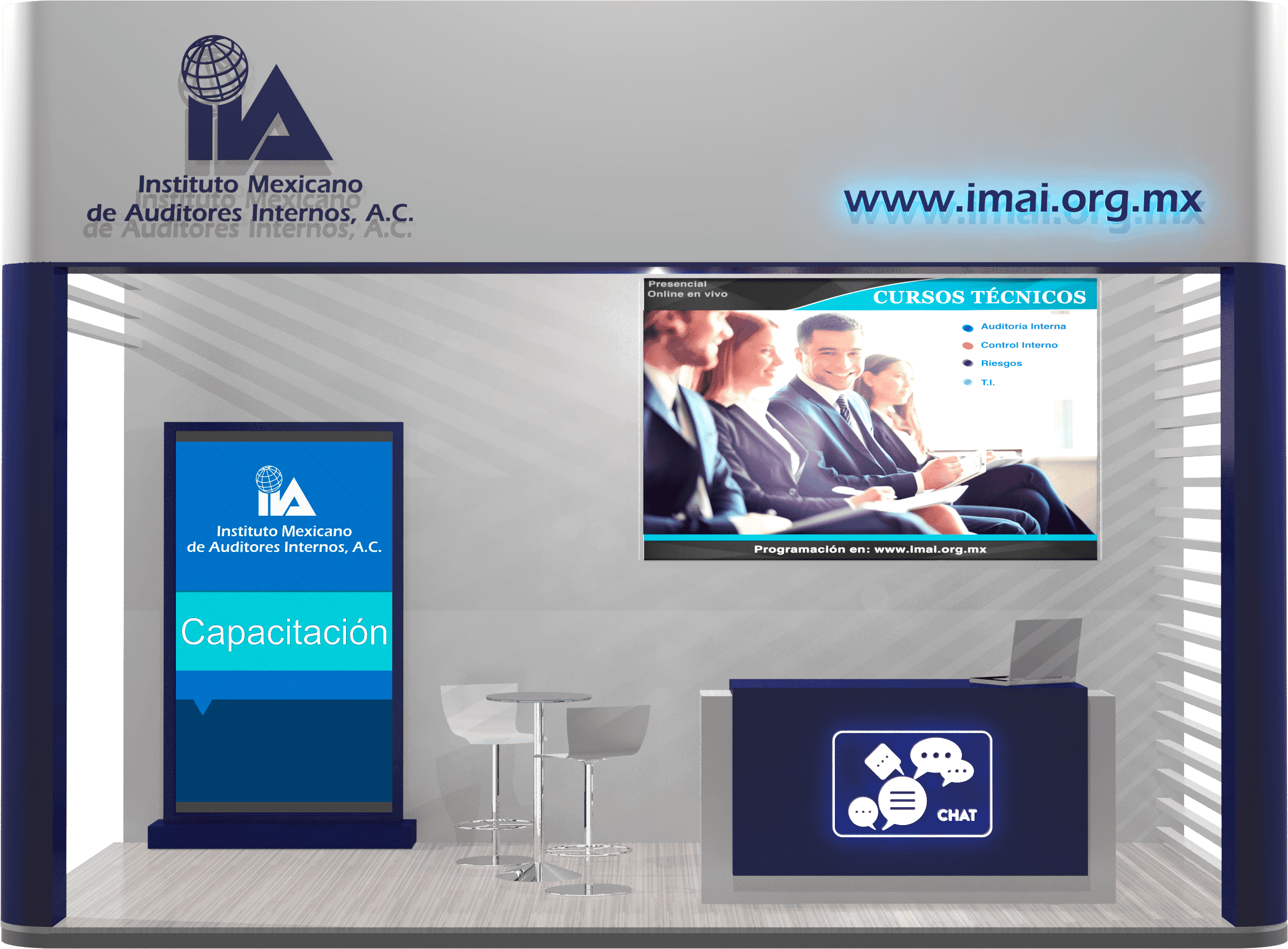 IIA

Instituto Mexicano
de Auditores Internos, A.C.

www.imai.org.mx

Presencial
Online en vivo

CURSOS TÉCNICOS

Auditoría Interna
Control Interno
Riesgos
T.I.

Programación en: www.imai.org.mx

IIA

Instituto Mexicano
de Auditores Internos, A.C.

Capacitación

CHAT